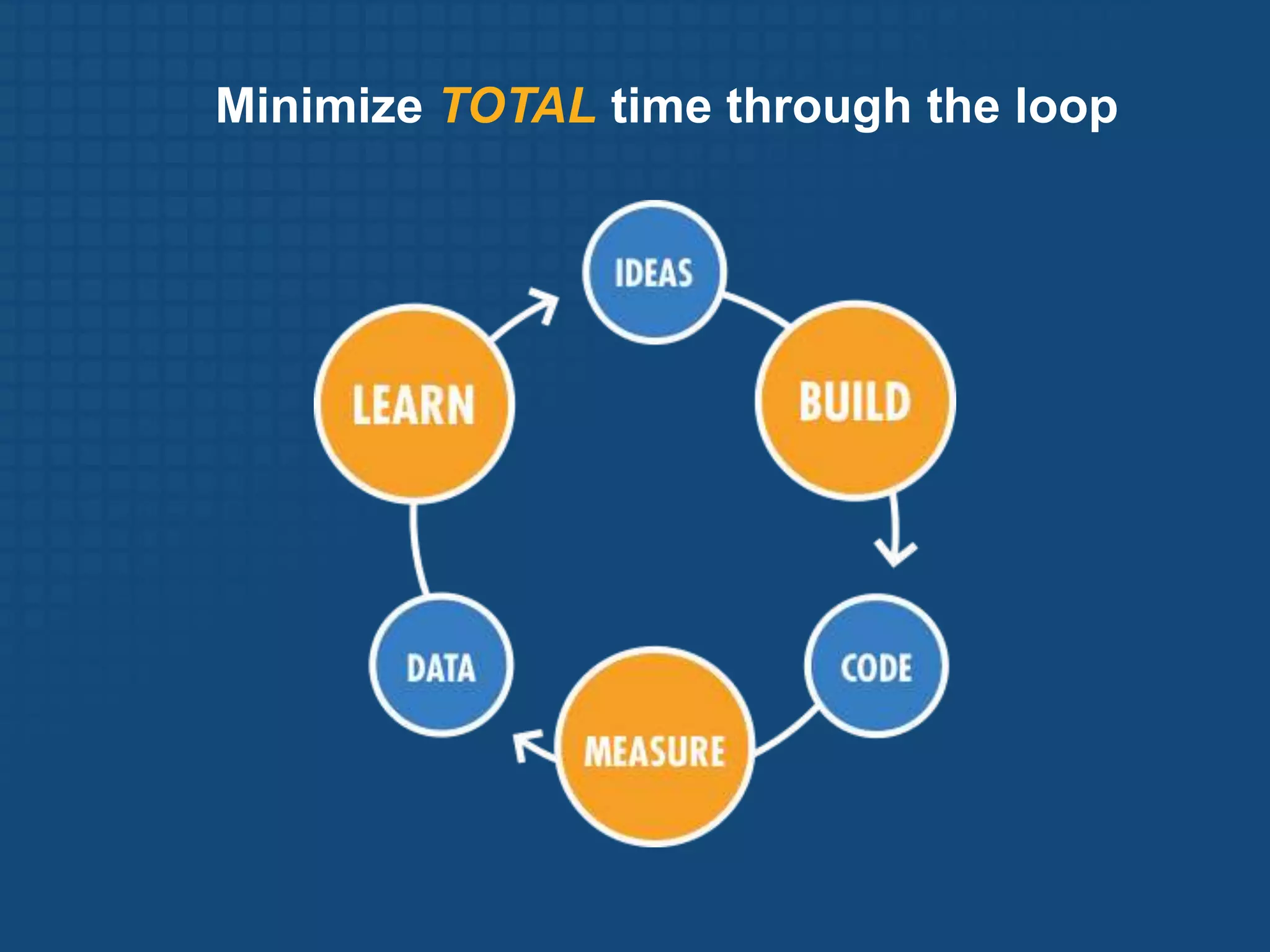 Minimize TOTAL time through the loop

IDEAS

BUILD

CODE

MEASURE

DATA

LEARN